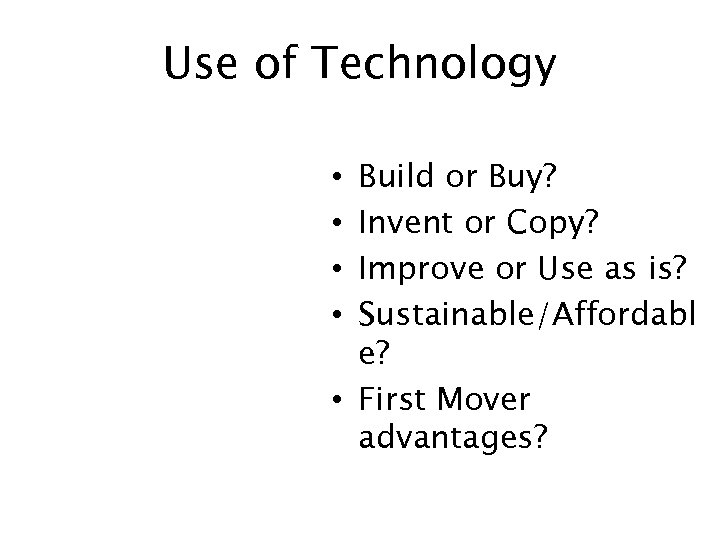 Use of Technology

• Build or Buy?
• Invent or Copy?
• Improve or Use as is?
• Sustainable/Affordable?
• First Mover advantages?